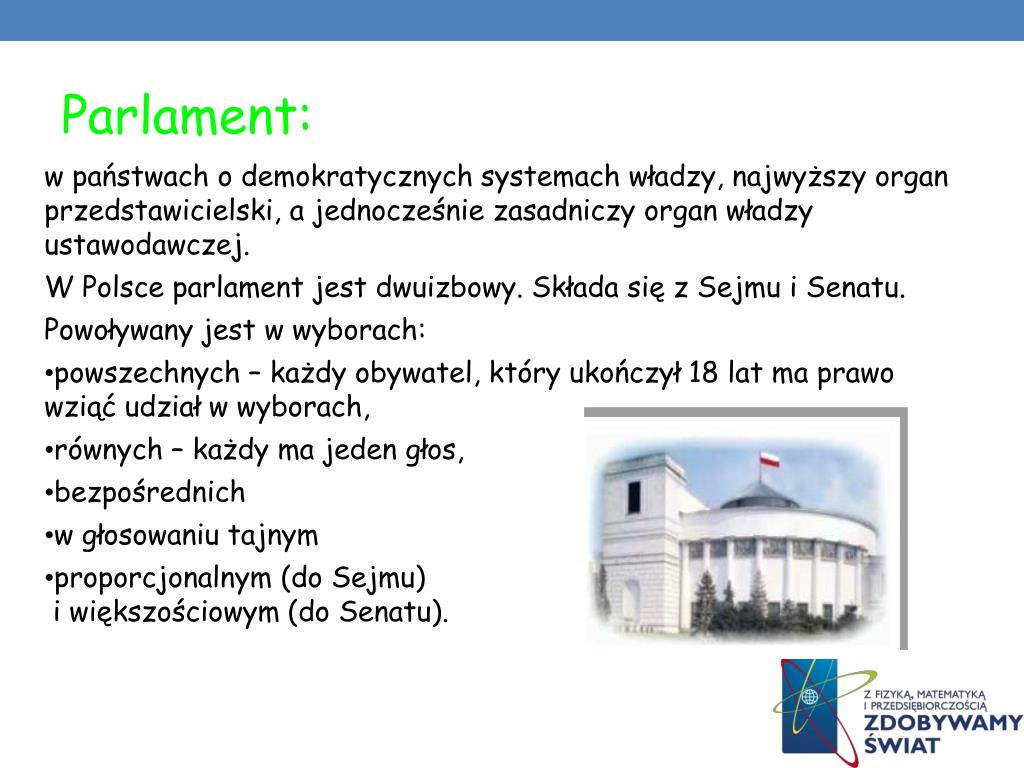 Parlament:

w państwach o demokratycznych systemach władzy, najwyższy organ przedstawicielski, a jednocześnie zasadniczy organ władzy ustawodawczej.

W Polsce parlament jest dwuizbowy. Składa się z Sejmu i Senatu.

Powoływany jest w wyborach:

•powszechnych – każdy obywatel, który ukończył 18 lat ma prawo wziąć udział w wyborach,

•równych – każdy ma jeden głos,

•bezpośrednich

•w głosowaniu tajnym

•proporcjonalnym (do Sejmu) i większościowym (do Senatu).

Z FIZYKĄ, MATEMATYKĄ I PRZEDSIĘBIORCZOŚCIĄ
ZDOBYWAMY ŚWIAT